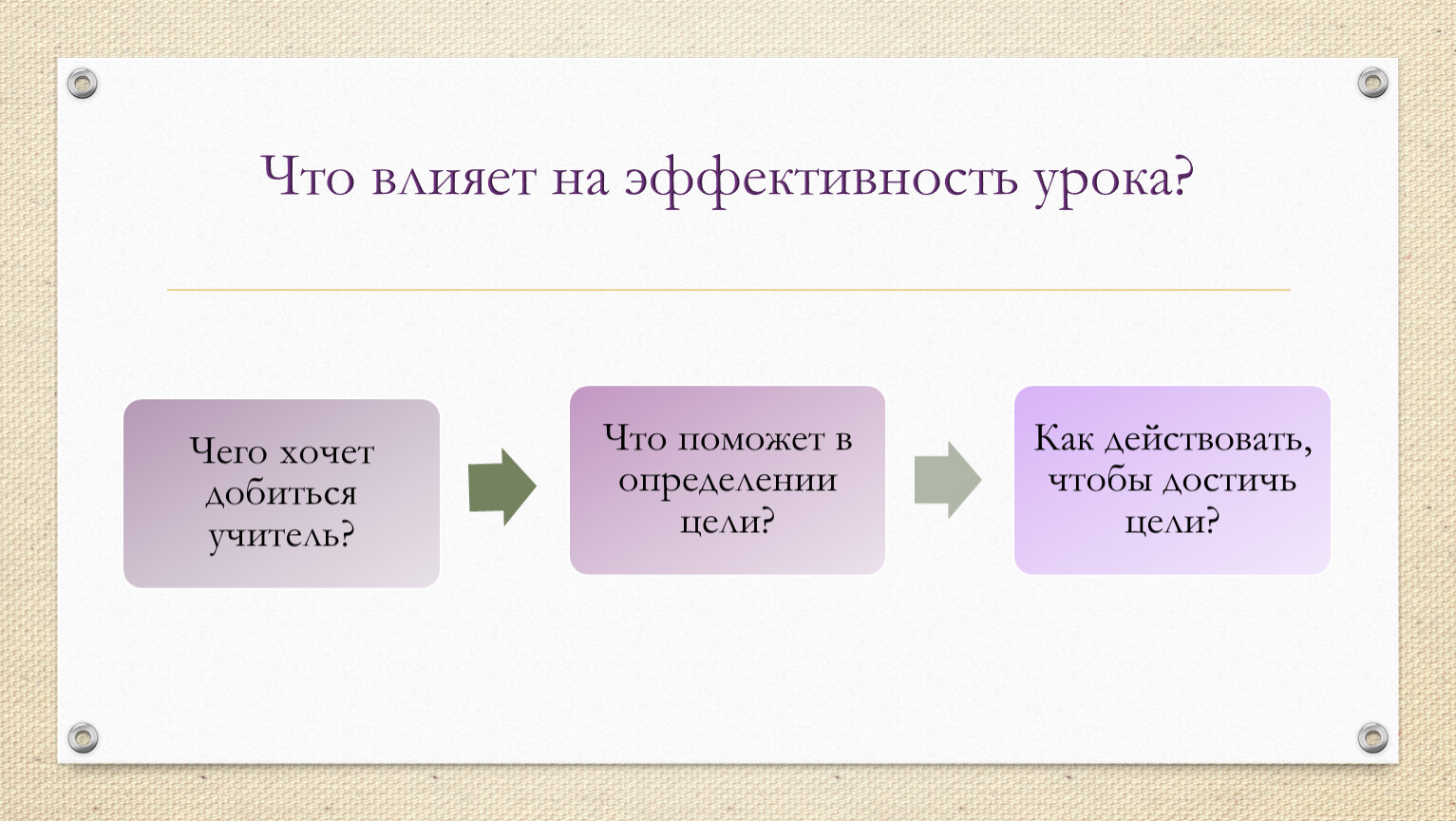 Что влияет на эффективность урока?

Чего хочет добиться учитель?

Что поможет в определении цели?

Как действовать, чтобы достичь цели?